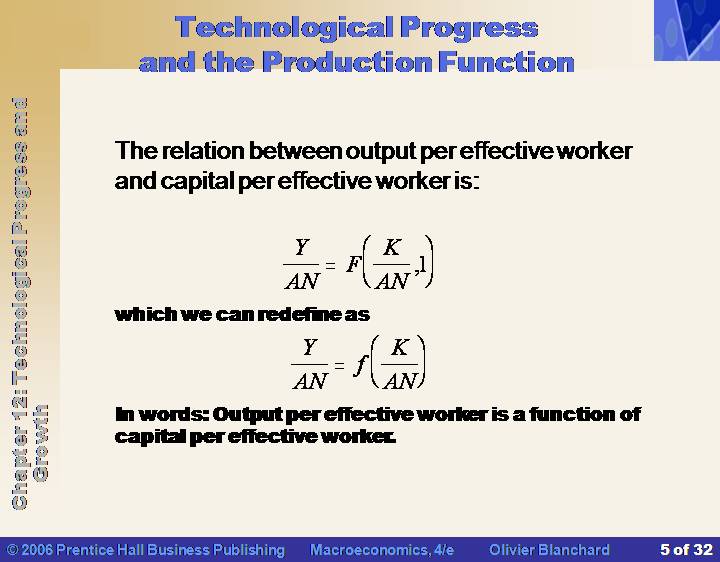 Technological Progress and the Production Function

Chapter 12: Technological Progress and Growth

The relation between output per effective worker and capital per effective worker is:

$\frac{Y}{AN} = F\left(\frac{K}{AN}, 1\right)$

which we can redefine as

$\frac{Y}{AN} = f\left(\frac{K}{AN}\right)$

In words: Output per effective worker is a function of capital per effective worker.

© 2006 Prentice Hall Business Publishing Macroeconomics, 4/e Olivier Blanchard 5 of 32